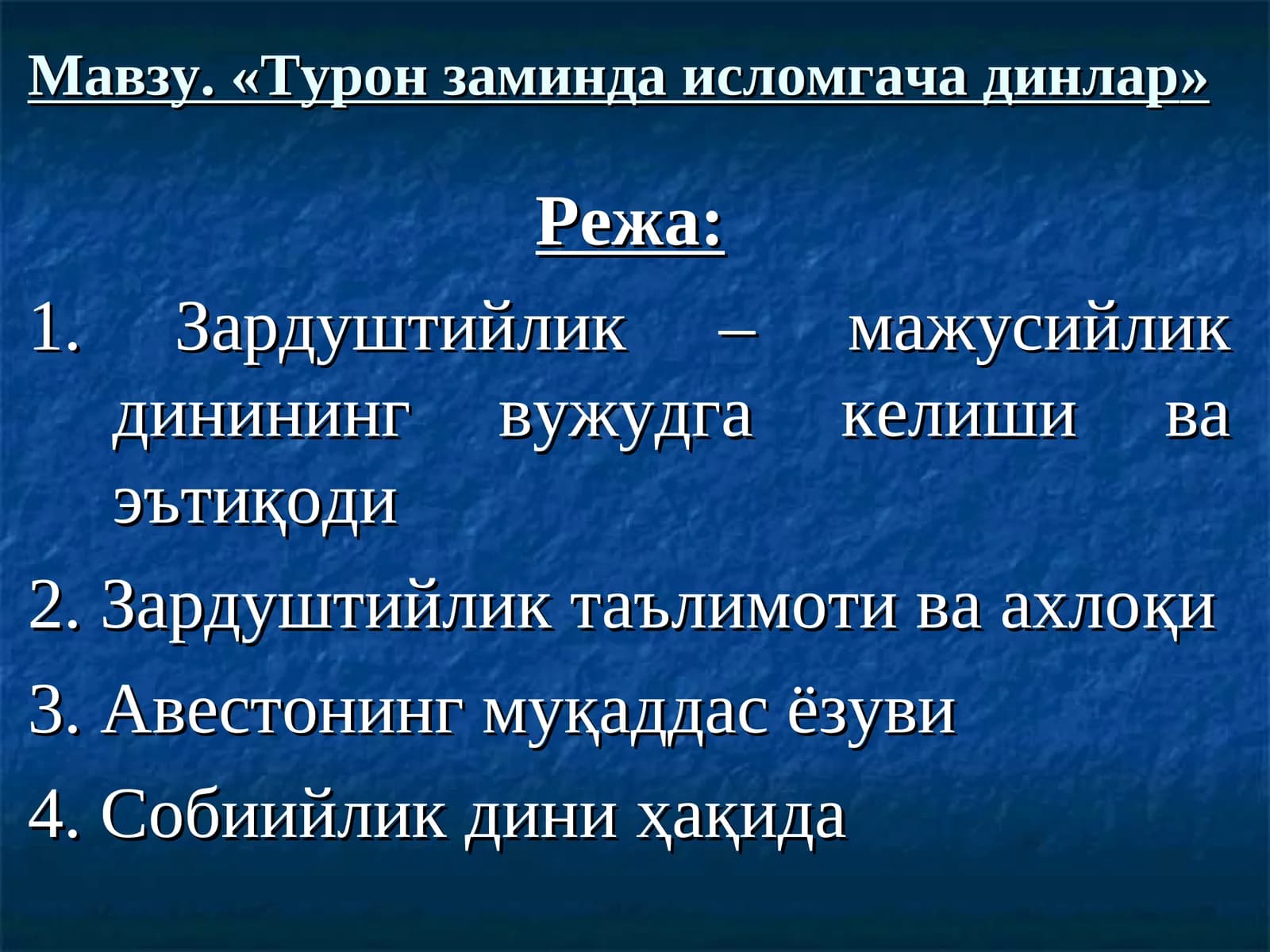 Мавзу. «Турон заминда исломгача динлар»

Режа:

1. Зардуштийлик – мажусийлик динининг вужудга келиши ва эътиқоди

2. Зардуштийлик таълимоти ва ахлоқи

3. Авестонинг муқаддас ёзуви

4. Собиийлик дини ҳақида